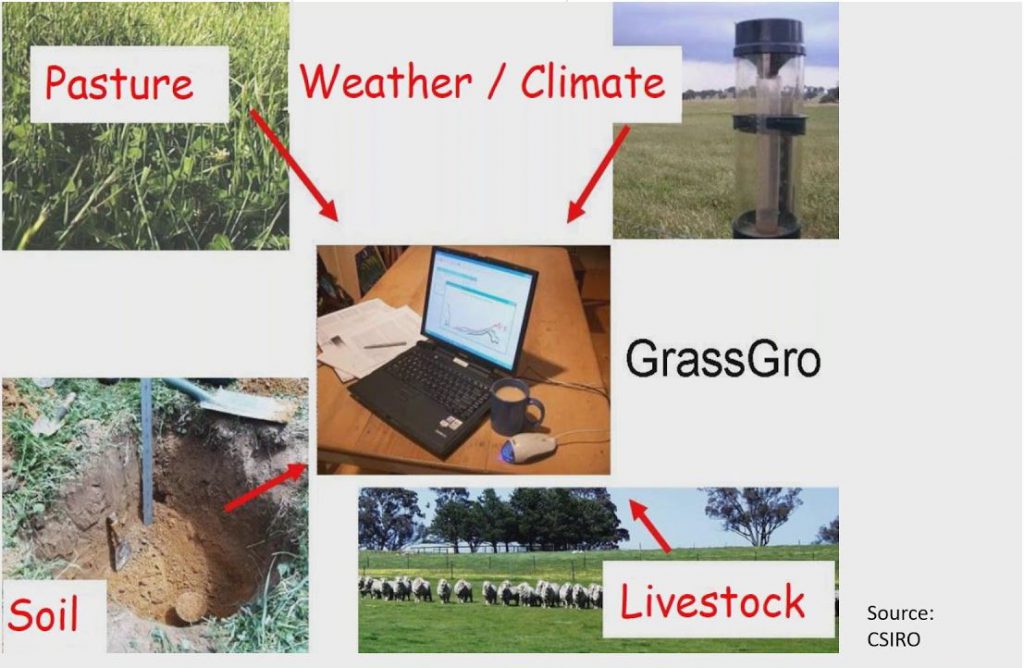 Pasture

Weather / Climate

GrassGro

Soil

Livestock

Source:
CSIRO